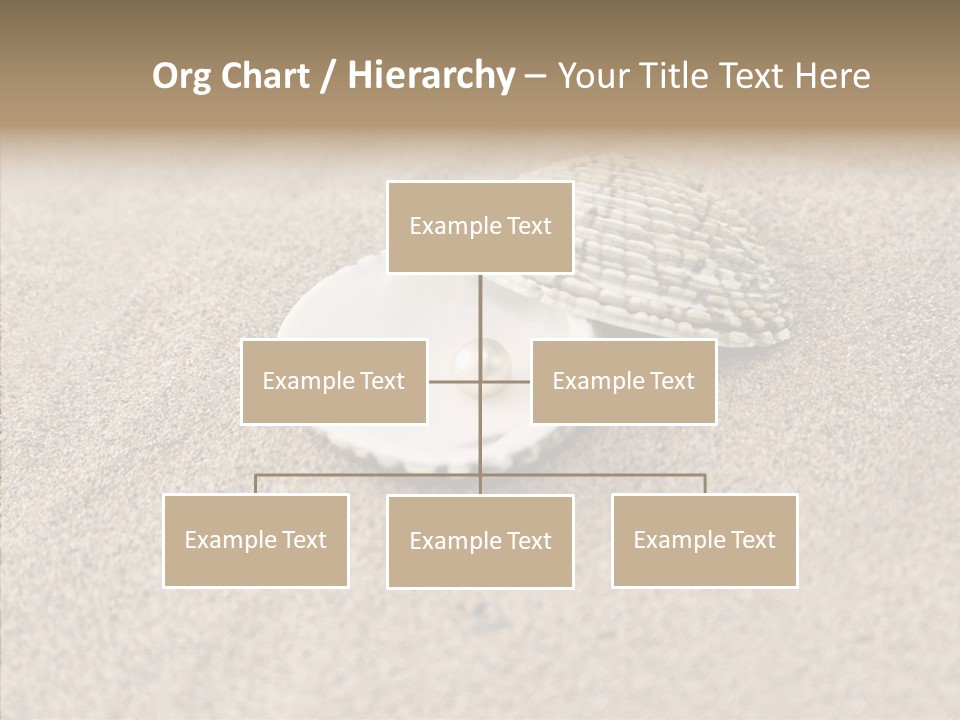 Org Chart / Hierarchy – Your Title Text Here

Example Text

Example Text

Example Text

Example Text

Example Text

Example Text